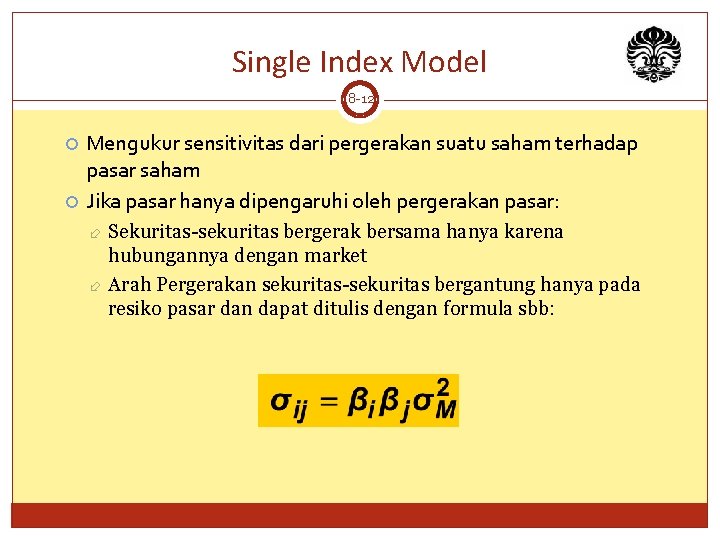 Single Index Model

8-12

Mengukur sensitivitas dari pergerakan suatu saham terhadap pasar saham

Jika pasar hanya dipengaruhi oleh pergerakan pasar:

Sekuritas-sekuritas bergerak bersama hanya karena hubungannya dengan market

Arah Pergerakan sekuritas-sekuritas bergantung hanya pada resiko pasar dan dapat ditulis dengan formula sbb:

$\sigma_{ij} = \beta_i \beta_j \sigma_M^2$